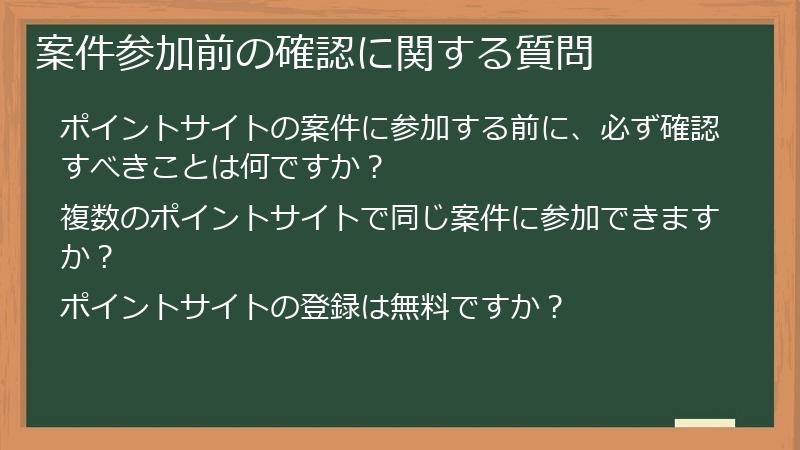 案件参加前の確認に関する質問

ポイントサイトの案件に参加する前に、必ず確認すべきことは何ですか？

複数のポイントサイトで同じ案件に参加できますか？

ポイントサイトの登録は無料ですか？